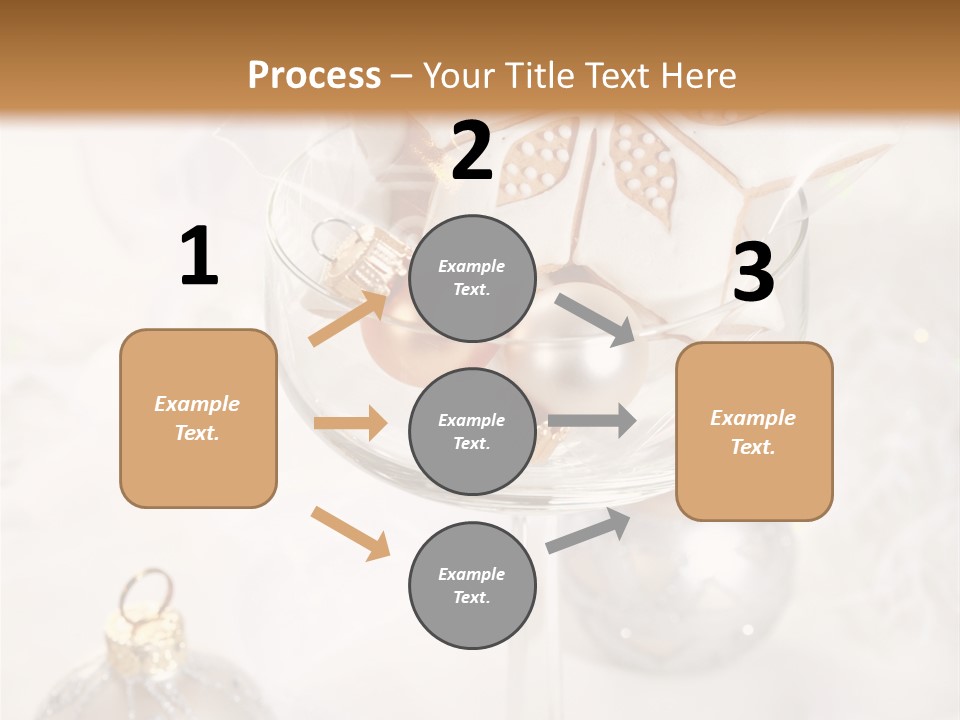 Process – Your Title Text Here

1

Example Text.

2

Example Text.

Example Text.

Example Text.

3

Example Text.